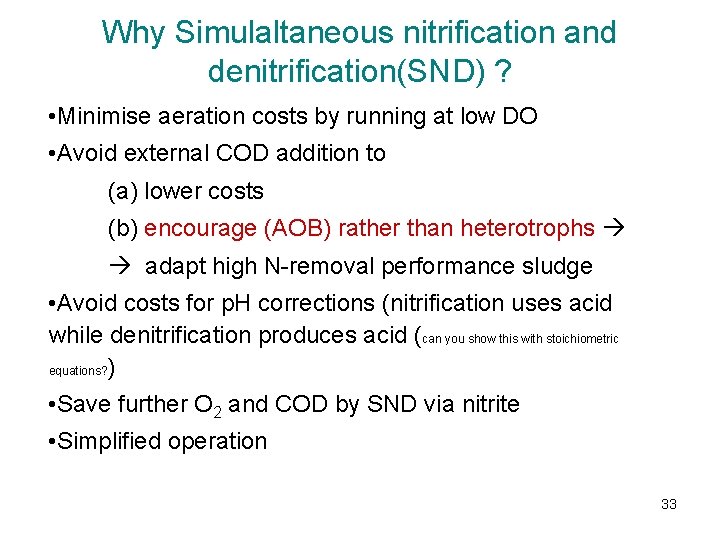 Why Simulaltaneous nitrification and denitrification(SND) ?

•Minimise aeration costs by running at low DO

•Avoid external COD addition to

(a) lower costs

(b) encourage (AOB) rather than heterotrophs →

→ adapt high N-removal performance sludge

•Avoid costs for pH corrections (nitrification uses acid while denitrification produces acid (can you show this with stoichiometric equations?)

•Save further $O_2$ and COD by SND via nitrite

•Simplified operation

33